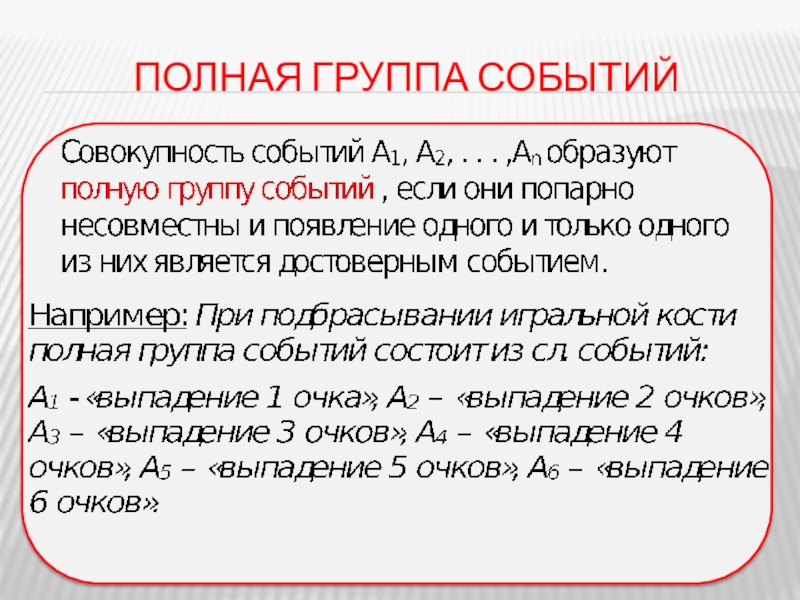 ПОЛНАЯ ГРУППА СОБЫТИЙ

Совокупность событий $A_1$, $A_2$, . . . ,$A_n$ образуют полную группу событий , если они попарно несовместны и появление одного и только одного из них является достоверным событием.

Например: При подбрасывании игральной кости полная группа событий состоит из сл. событий:

$A_1$ - «выпадение 1 очка», $A_2$ – «выпадение 2 очков», $A_3$ – «выпадение 3 очков», $A_4$ – «выпадение 4 очков», $A_5$ – «выпадение 5 очков», $A_6$ – «выпадение 6 очков».